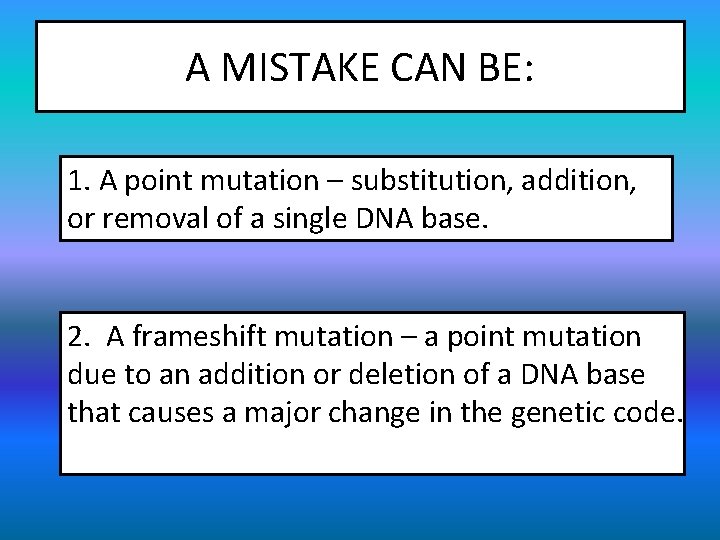 A MISTAKE CAN BE:

1. A point mutation – substitution, addition, or removal of a single DNA base.

2. A frameshift mutation – a point mutation due to an addition or deletion of a DNA base that causes a major change in the genetic code.